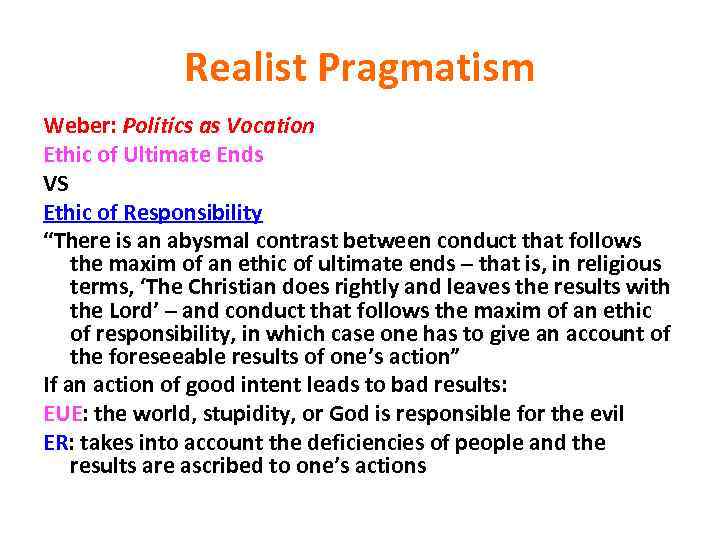 Realist Pragmatism

Weber: Politics as Vocation

Ethic of Ultimate Ends

VS

Ethic of Responsibility

“There is an abysmal contrast between conduct that follows the maxim of an ethic of ultimate ends – that is, in religious terms, ‘The Christian does rightly and leaves the results with the Lord’ – and conduct that follows the maxim of an ethic of responsibility, in which case one has to give an account of the foreseeable results of one’s action”

If an action of good intent leads to bad results:

EUE: the world, stupidity, or God is responsible for the evil

ER: takes into account the deficiencies of people and the results are ascribed to one’s actions